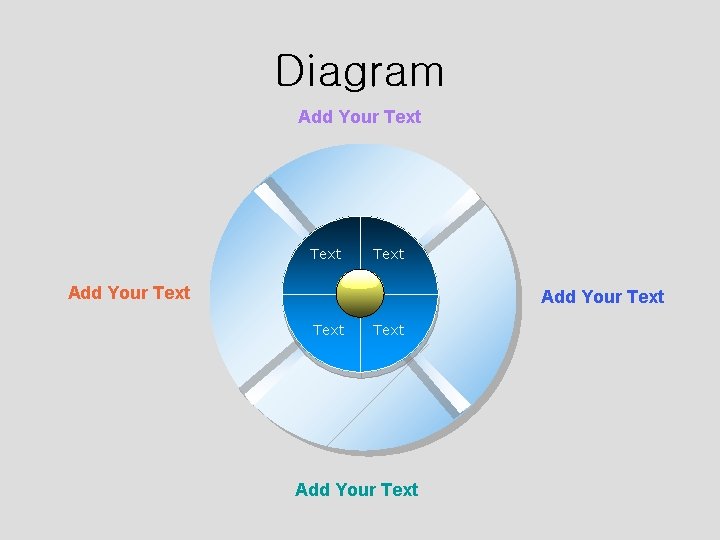 Diagram

Add Your Text

Add Your Text

Text

Text

Text

Text

Add Your Text

Add Your Text